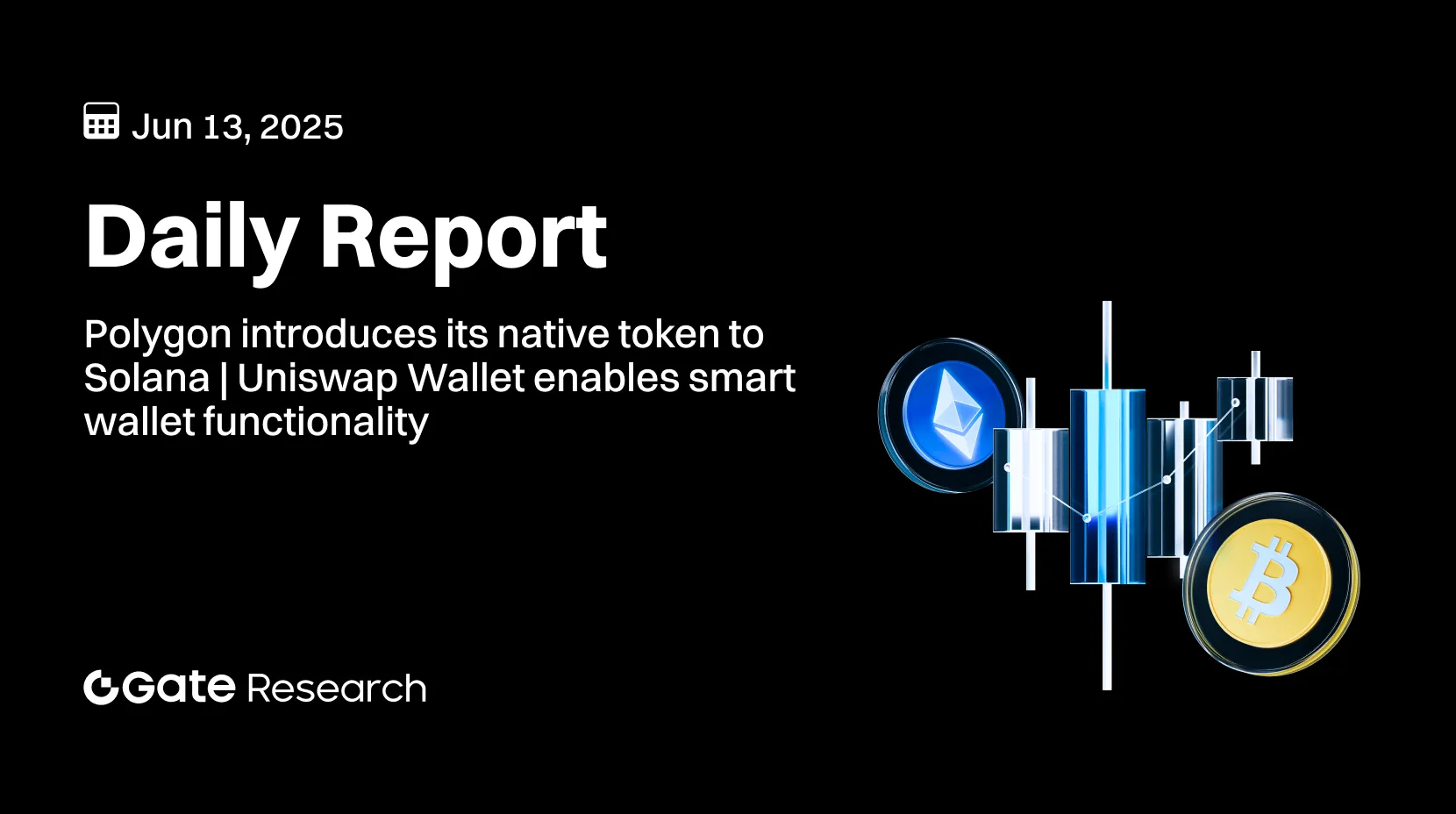 Jun 13, 2025

Daily Report

Polygon introduces its native token to Solana | Uniswap Wallet enables smart wallet functionality

Gate Research